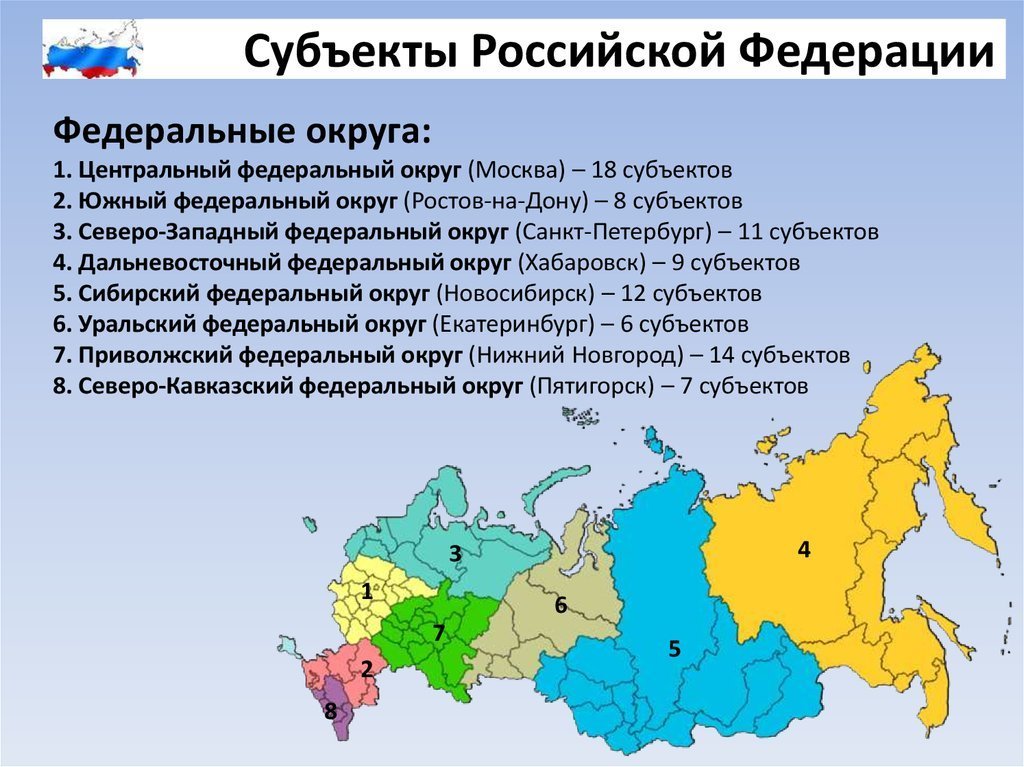 Субъекты Российской Федерации

Федеральные округа:
1. Центральный федеральный округ (Москва) – 18 субъектов
2. Южный федеральный округ (Ростов-на-Дону) – 8 субъектов
3. Северо-Западный федеральный округ (Санкт-Петербург) – 11 субъектов
4. Дальневосточный федеральный округ (Хабаровск) – 9 субъектов
5. Сибирский федеральный округ (Новосибирск) – 12 субъектов
6. Уральский федеральный округ (Екатеринбург) – 6 субъектов
7. Приволжский федеральный округ (Нижний Новгород) – 14 субъектов
8. Северо-Кавказский федеральный округ (Пятигорск) – 7 субъектов

3
4
1
6
7
5
2
8